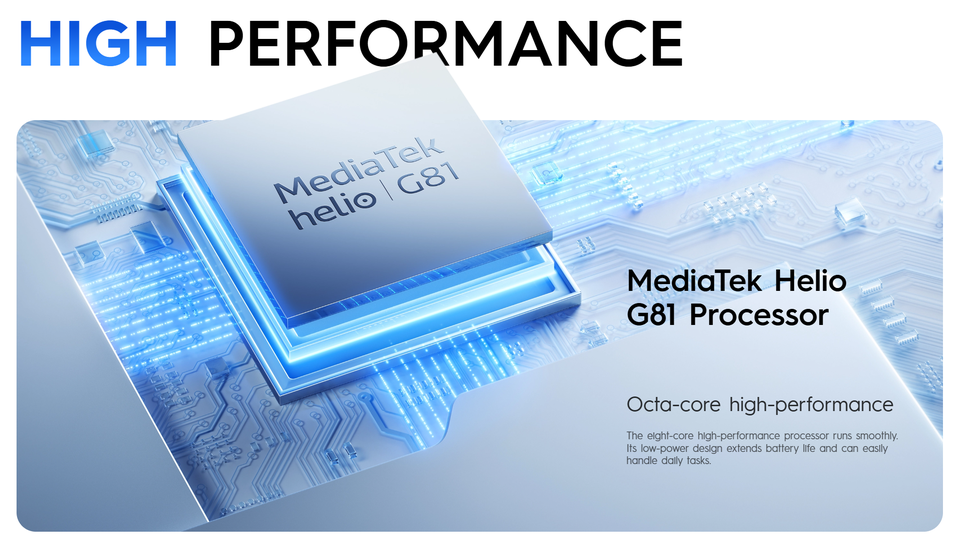 HIGH PERFORMANCE

MediaTek
helio | G81

MediaTek Helio
G81 Processor

Octa-core high-performance

The eight-core high-performance processor runs smoothly. Its low-power design extends battery life and can easily handle daily tasks.